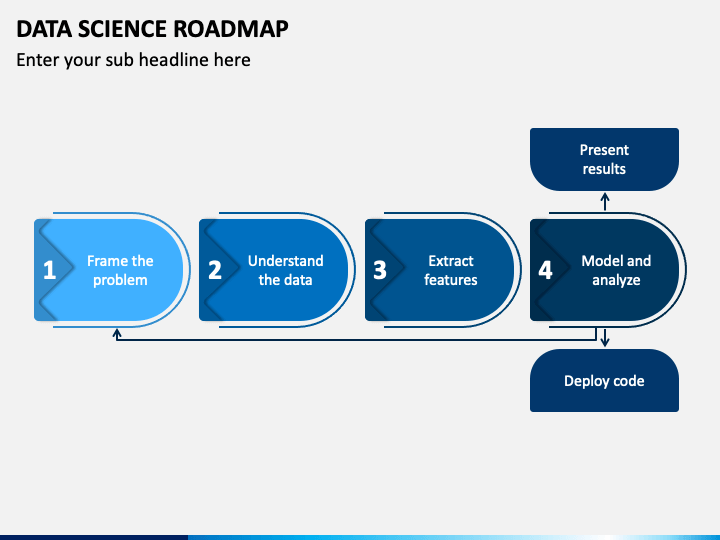 DATA SCIENCE ROADMAP

Enter your sub headline here

Present results

1 Frame the problem

2 Understand the data

3 Extract features

4 Model and analyze

Deploy code